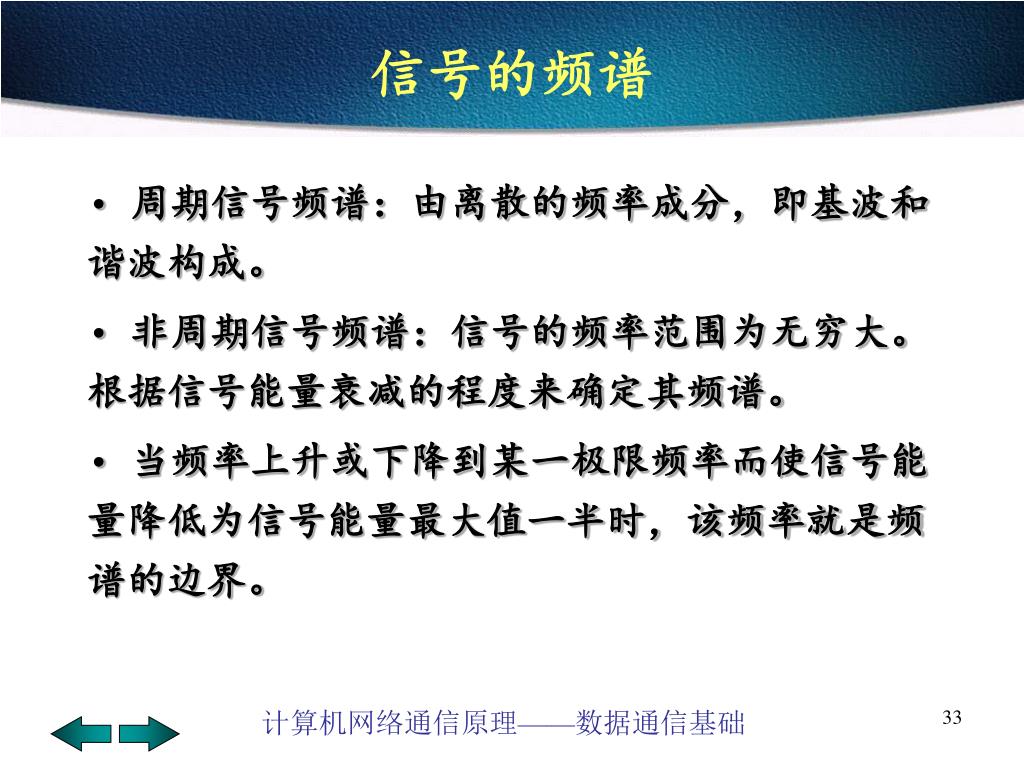 信号的频谱

• 周期信号频谱：由离散的频率成分，即基波和谐波构成。

• 非周期信号频谱：信号的频率范围为无穷大。根据信号能量衰减的程度来确定其频谱。

• 当频率上升或下降到某一极限频率而使信号能量降低为信号能量最大值一半时，该频率就是频谱的边界。

计算机网络通信原理——数据通信基础

33